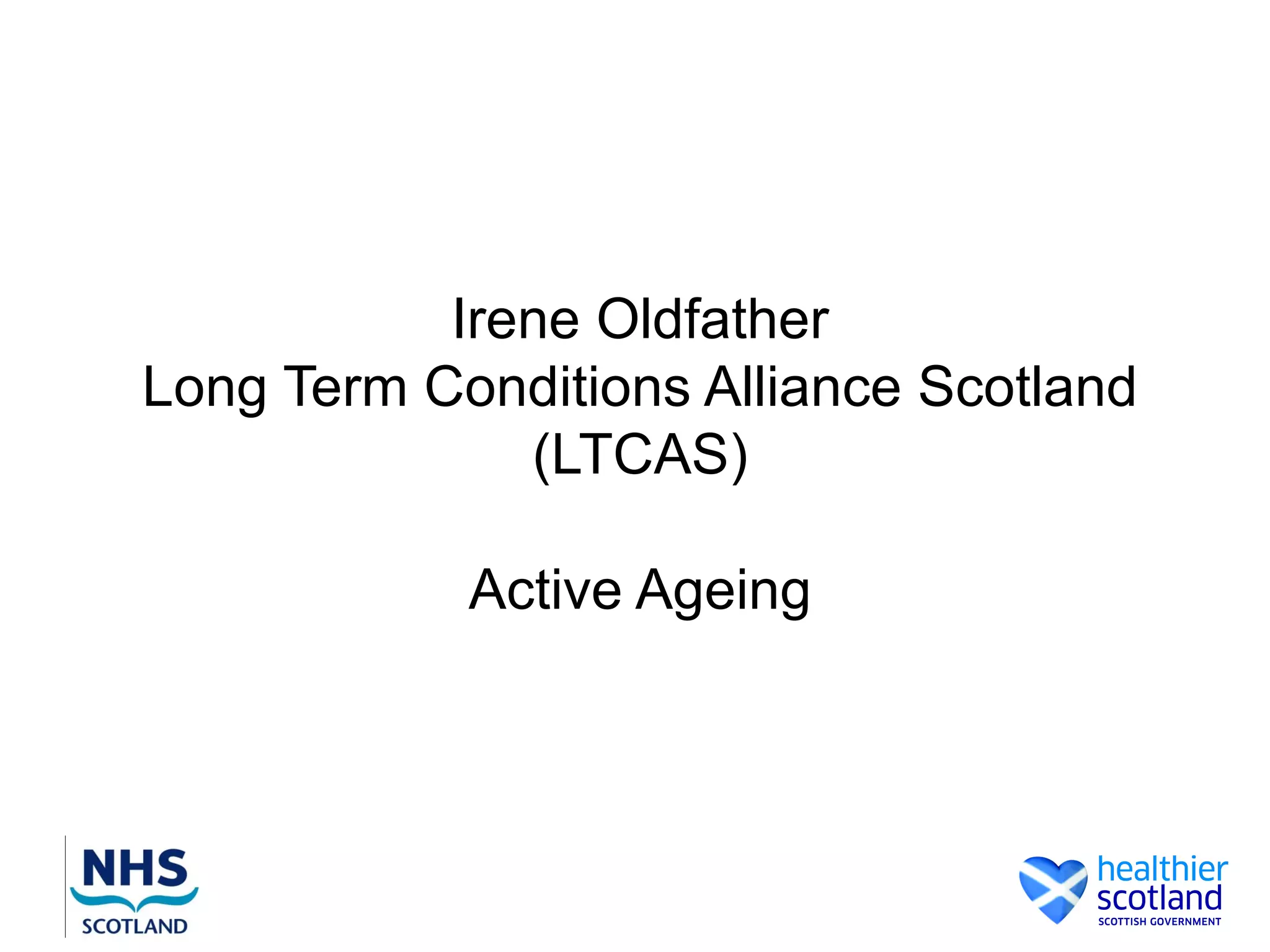 Irene Oldfather
Long Term Conditions Alliance Scotland (LTCAS)

Active Ageing

NHS
SCOTLAND

healthier scotland
SCOTTISH GOVERNMENT